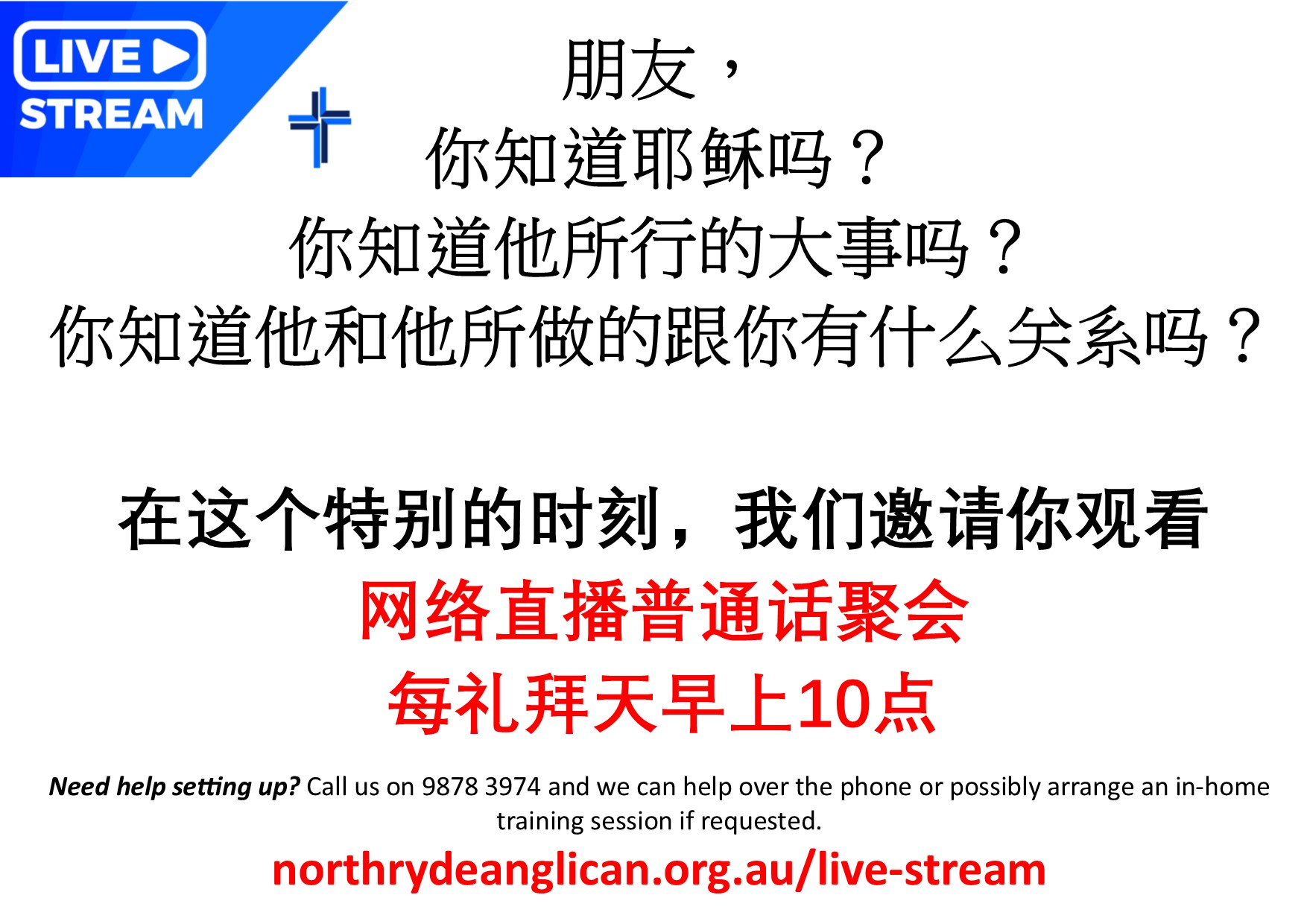 LIVE
STREAM

朋友，
你知道耶稣吗？
你知道他所行的大事吗？
你知道他和他所做的跟你有什么关系吗？

在这个特别的时刻，我们邀请你观看
网络直播普通话聚会
每礼拜天早上10点

Need help setting up? Call us on 9878 3974 and we can help over the phone or possibly arrange an in-home training session if requested.

northrydeanglican.org.au/live-stream